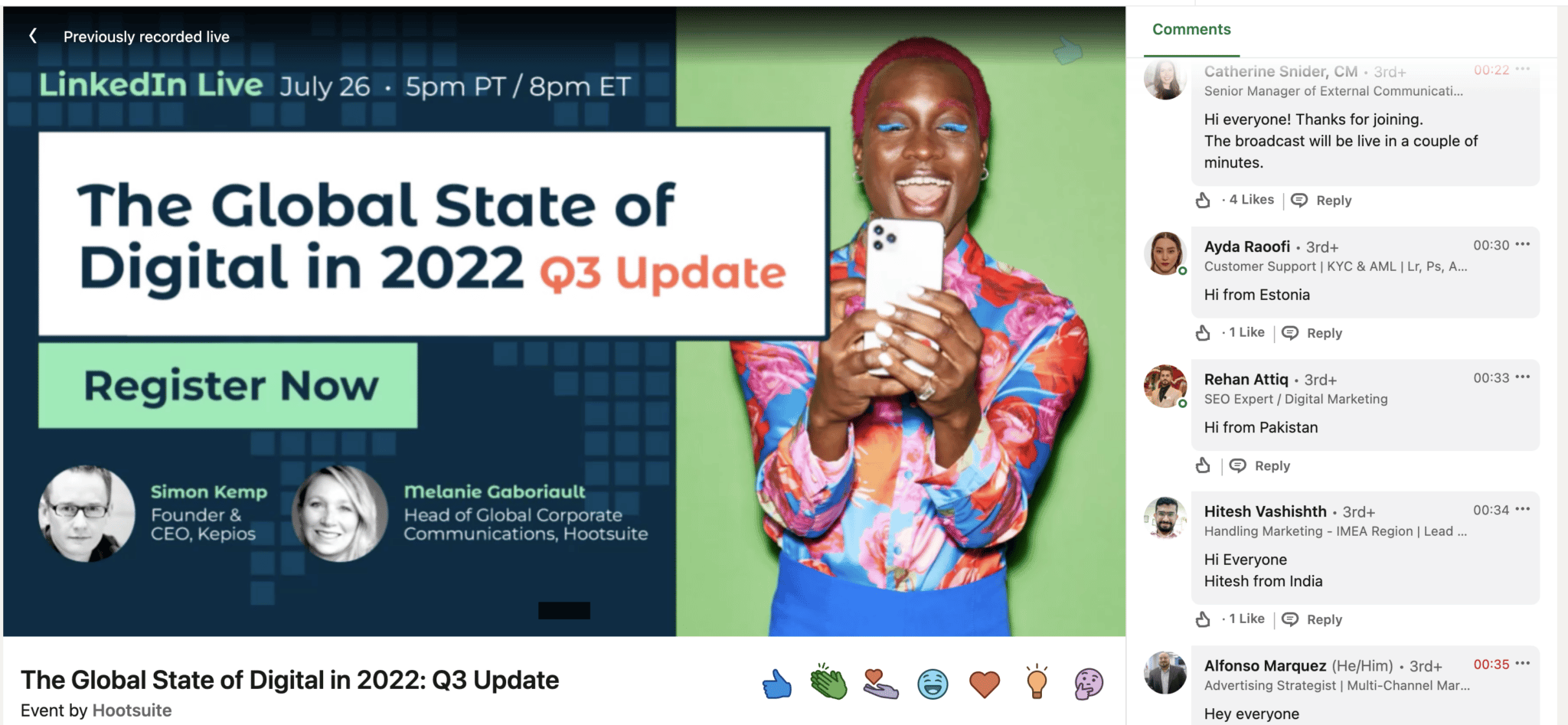 Previously recorded live

LinkedIn Live July 26 · 5pm PT / 8pm ET

The Global State of Digital in 2022 Q3 Update

Register Now

Simon Kemp
Founder & CEO, Kepios

Melanie Gaboriault
Head of Global Corporate Communications, Hootsuite

The Global State of Digital in 2022: Q3 Update
Event by Hootsuite

Comments

Catherine Snider, CM · 3rd+ 00:22 ···
Senior Manager of External Communicati...
Hi everyone! Thanks for joining.
The broadcast will be live in a couple of minutes.
· 4 Likes | Reply

Ayda Raoofi · 3rd+ 00:30 ···
Customer Support | KYC & AML | Lr, Ps, A...
Hi from Estonia
· 1 Like | Reply

Rehan Attiq · 3rd+ 00:33 ···
SEO Expert / Digital Marketing
Hi from Pakistan
| Reply

Hitesh Vashishth · 3rd+ 00:34 ···
Handling Marketing - IMEA Region | Lead ...
Hi Everyone
Hitesh from India
· 1 Like | Reply

Alfonso Marquez (He/Him) · 3rd+ 00:35 ···
Advertising Strategist | Multi-Channel Mar...
Hey everyone